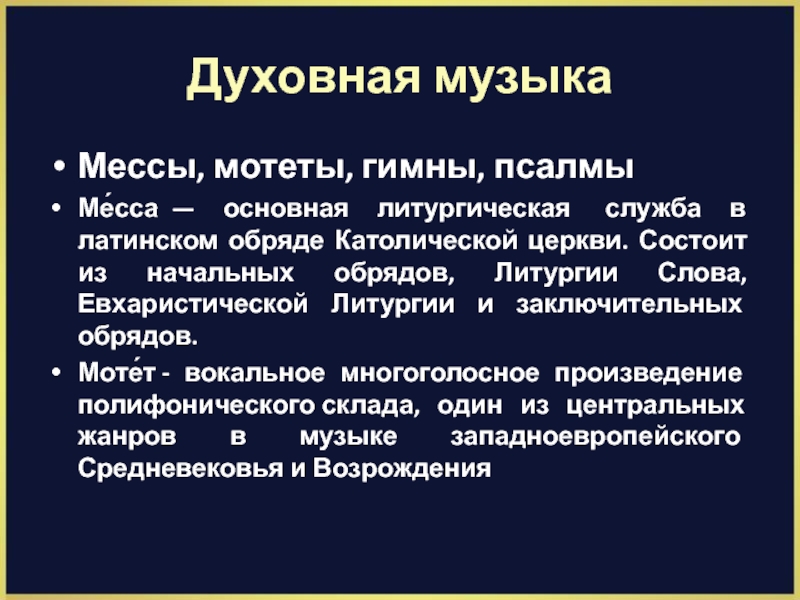 Духовная музыка

• Мессы, мотеты, гимны, псалмы

• Ме́сса — основная литургическая служба в латинском обряде Католической церкви. Состоит из начальных обрядов, Литургии Слова, Евхаристической Литургии и заключительных обрядов.

• Моте́т - вокальное многоголосное произведение полифонического склада, один из центральных жанров в музыке западноевропейского Средневековья и Возрождения